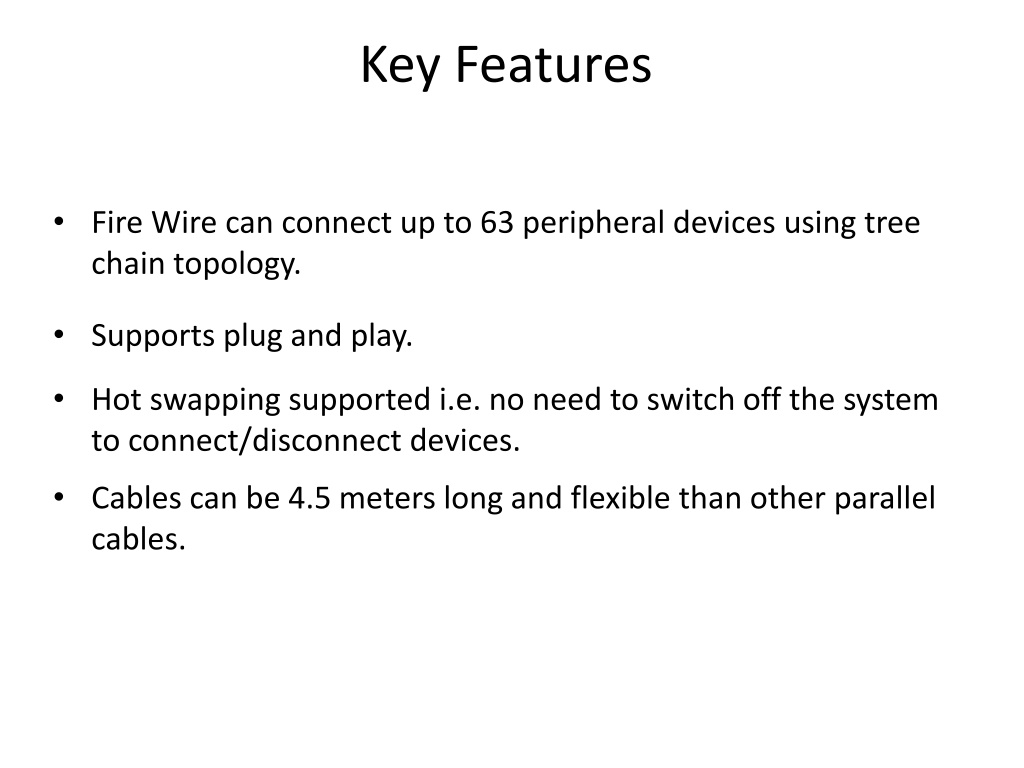 Key Features

• Fire Wire can connect up to 63 peripheral devices using tree chain topology.

• Supports plug and play.

• Hot swapping supported i.e. no need to switch off the system to connect/disconnect devices.

• Cables can be 4.5 meters long and flexible than other parallel cables.